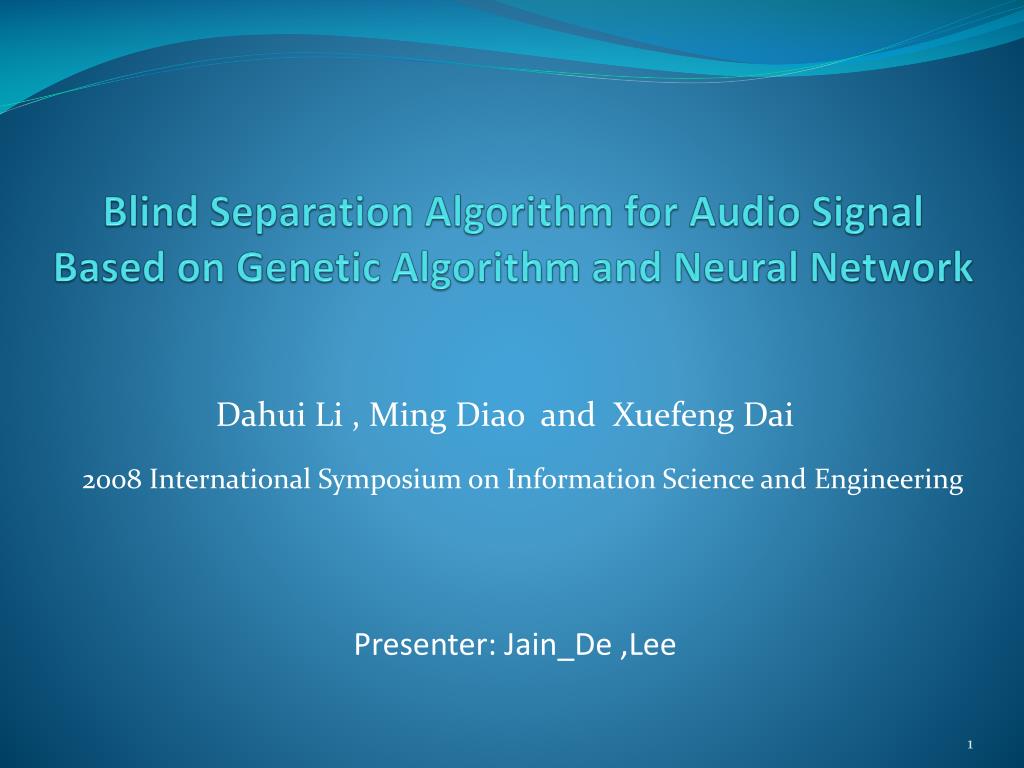 Blind Separation Algorithm for Audio Signal Based on Genetic Algorithm and Neural Network

Dahui Li , Ming Diao and Xuefeng Dai

2008 International Symposium on Information Science and Engineering

Presenter: Jain_De ,Lee

1